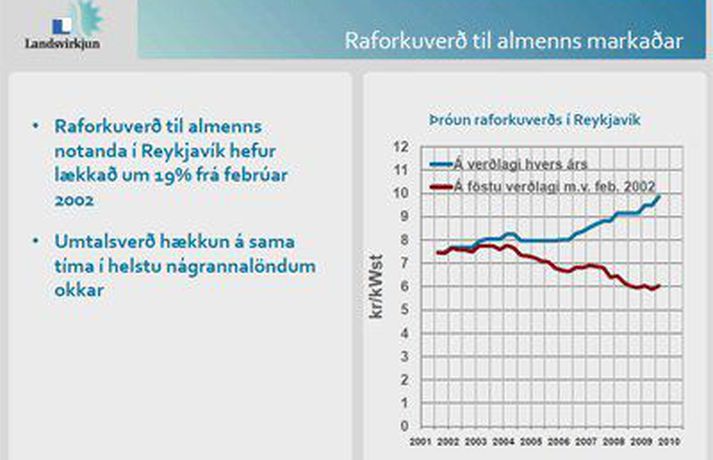 Landsvirkjun

Raforkuverð til almenns markaðar

• Raforkuverð til almenns notanda í Reykjavík hefur lækkað um 19% frá febrúar 2002

• Umtalsverð hækkun á sama tíma í helstu nágrannalöndum okkar

Þróun raforkuverðs í Reykjavík

Á verðlagi hvers árs
Á föstu verðlagi m.v. feb. 2002

kr/kWst

12
11
10
9
8
7
6
5
4
3
2
1
0

2001 2002 2003 2004 2005 2006 2007 2008 2009 2010